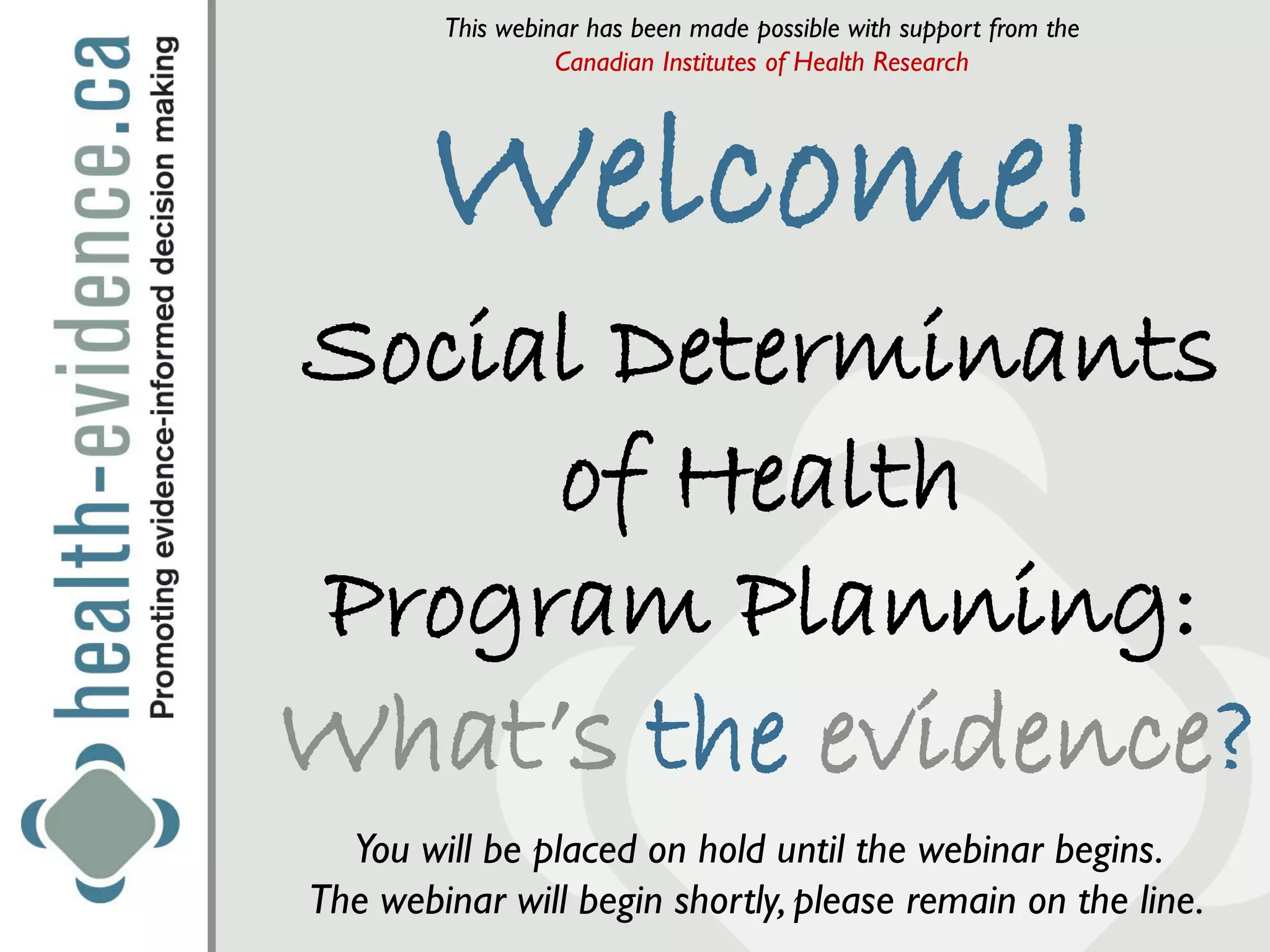 health-evidence.ca
Promoting evidence-informed decision making

This webinar has been made possible with support from the Canadian Institutes of Health Research

Welcome!

Social Determinants of Health Program Planning: What's the evidence?

You will be placed on hold until the webinar begins.
The webinar will begin shortly, please remain on the line.